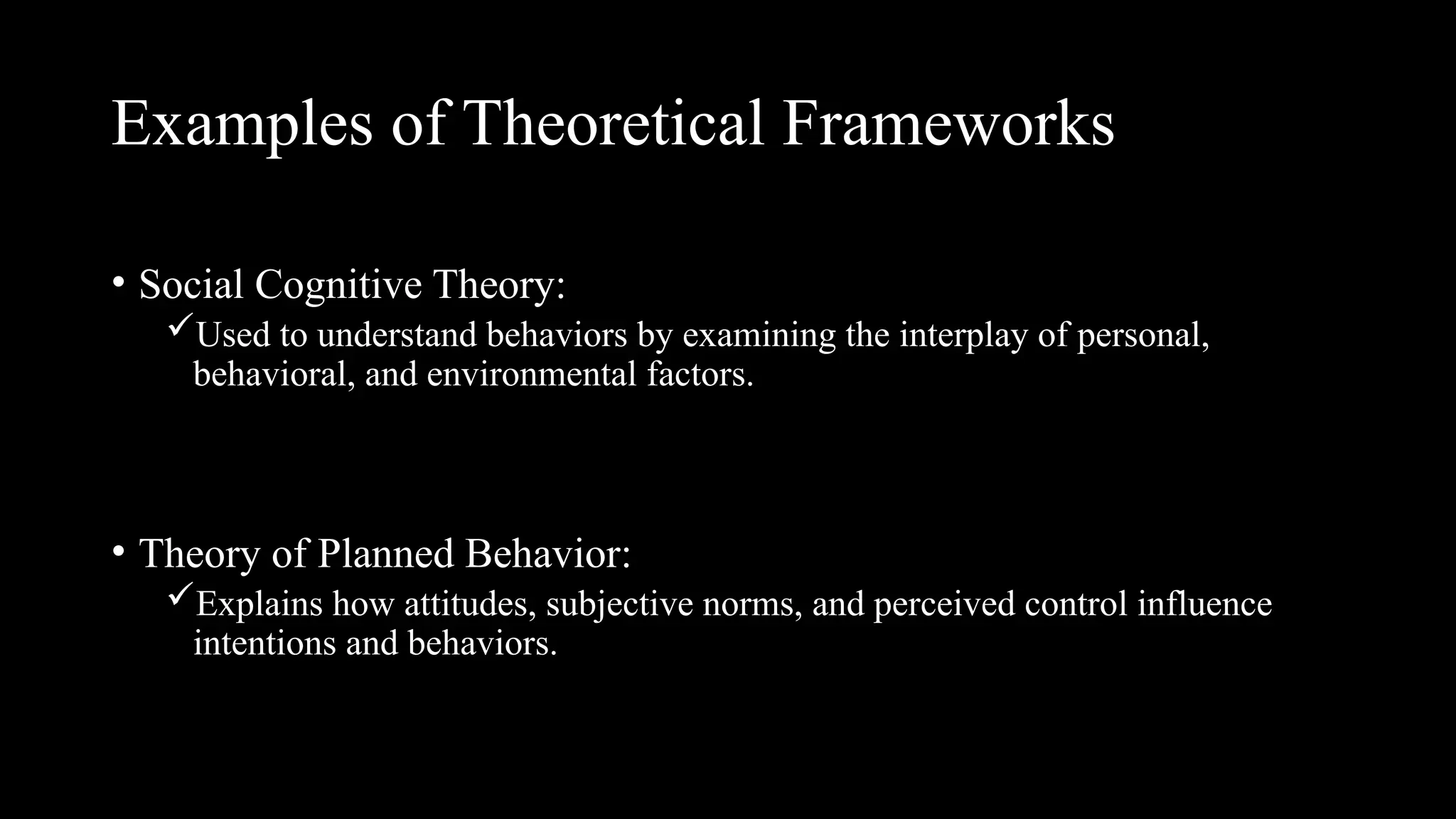 Examples of Theoretical Frameworks

• Social Cognitive Theory:
✓Used to understand behaviors by examining the interplay of personal, behavioral, and environmental factors.

• Theory of Planned Behavior:
✓Explains how attitudes, subjective norms, and perceived control influence intentions and behaviors.